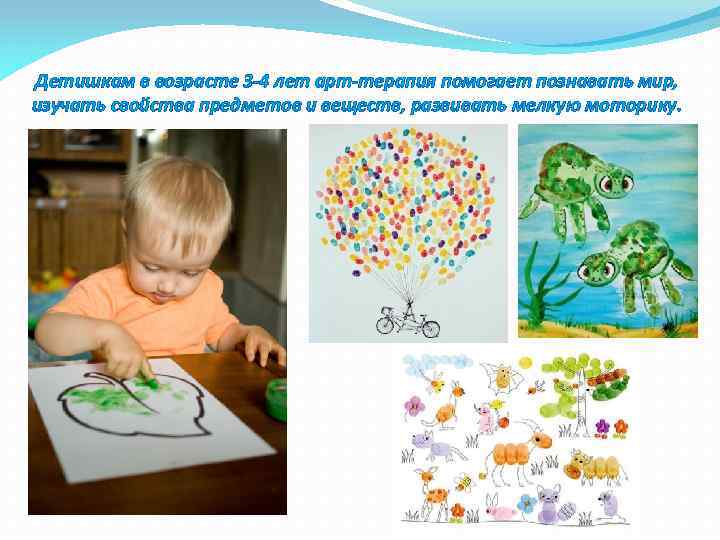 Детишкам в возрасте 3-4 лет арт-терапия помогает познавать мир, изучать свойства предметов и веществ, развивать мелкую моторику.